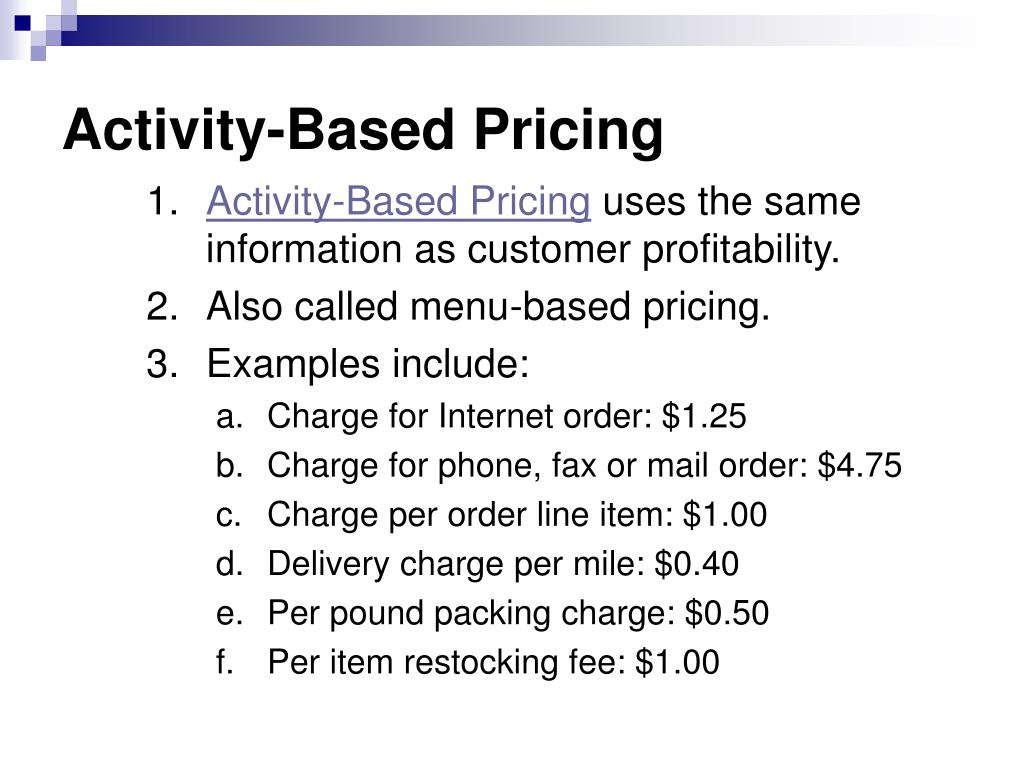 Activity-Based Pricing

1. Activity-Based Pricing uses the same information as customer profitability.
2. Also called menu-based pricing.
3. Examples include:
a. Charge for Internet order: \$1.25
b. Charge for phone, fax or mail order: \$4.75
c. Charge per order line item: \$1.00
d. Delivery charge per mile: \$0.40
e. Per pound packing charge: \$0.50
f. Per item restocking fee: \$1.00